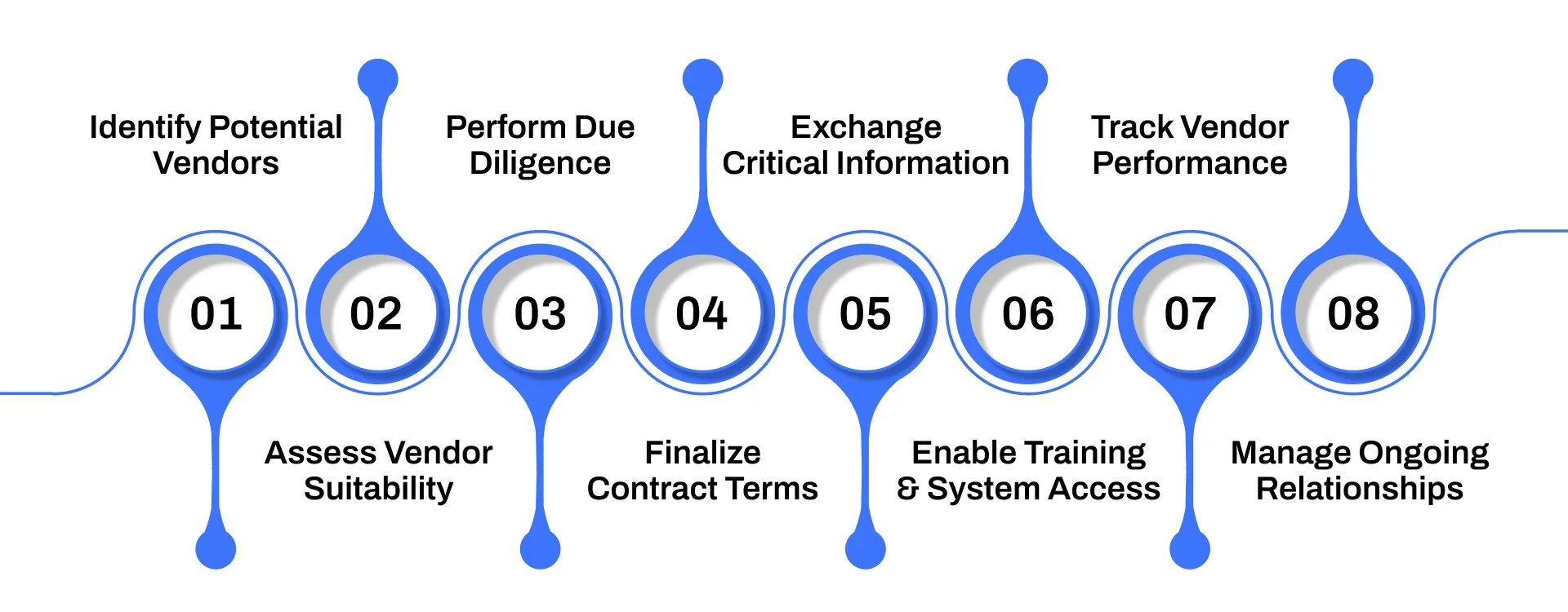 01
Identify Potential Vendors

02
Assess Vendor Suitability

03
Perform Due Diligence

04
Finalize Contract Terms

05
Exchange Critical Information

06
Enable Training & System Access

07
Track Vendor Performance

08
Manage Ongoing Relationships